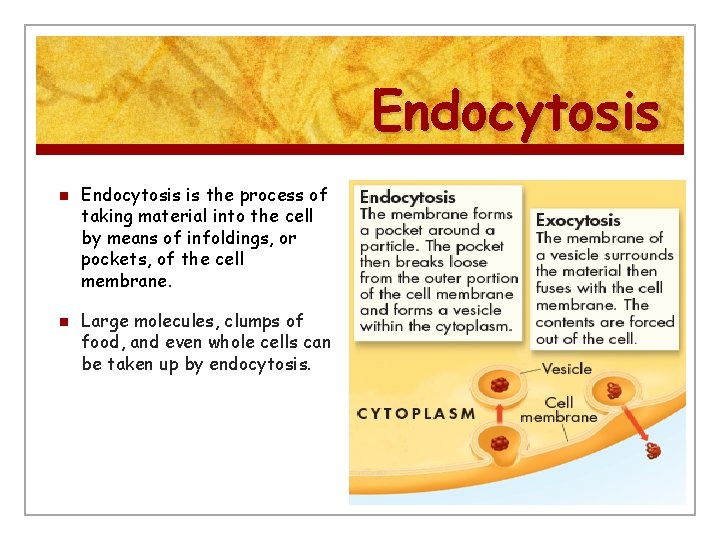 Endocytosis

Endocytosis is the process of taking material into the cell by means of infoldings, or pockets, of the cell membrane.

Large molecules, clumps of food, and even whole cells can be taken up by endocytosis.

Endocytosis
The membrane forms a pocket around a particle. The pocket then breaks loose from the outer portion of the cell membrane and forms a vesicle within the cytoplasm.

Exocytosis
The membrane of a vesicle surrounds the material then fuses with the cell membrane. The contents are forced out of the cell.

Vesicle

CYTOPLASM

Cell membrane